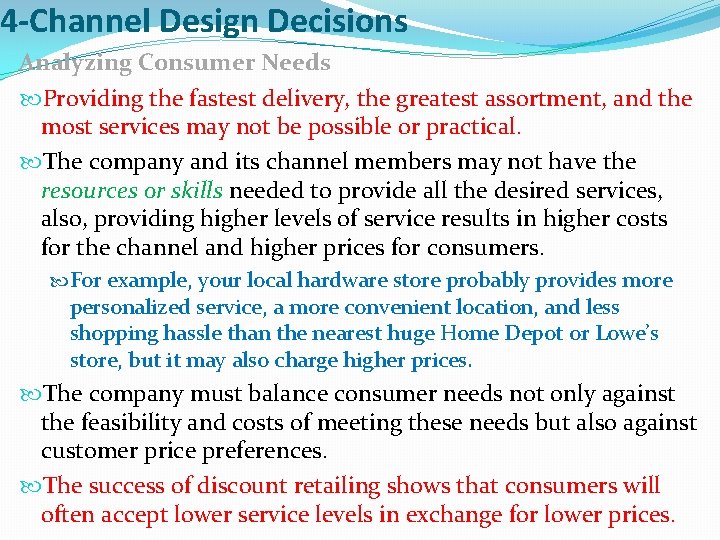 4-Channel Design Decisions

Analyzing Consumer Needs

Providing the fastest delivery, the greatest assortment, and the most services may not be possible or practical.

The company and its channel members may not have the resources or skills needed to provide all the desired services, also, providing higher levels of service results in higher costs for the channel and higher prices for consumers.

For example, your local hardware store probably provides more personalized service, a more convenient location, and less shopping hassle than the nearest huge Home Depot or Lowe's store, but it may also charge higher prices.

The company must balance consumer needs not only against the feasibility and costs of meeting these needs but also against customer price preferences.

The success of discount retailing shows that consumers will often accept lower service levels in exchange for lower prices.